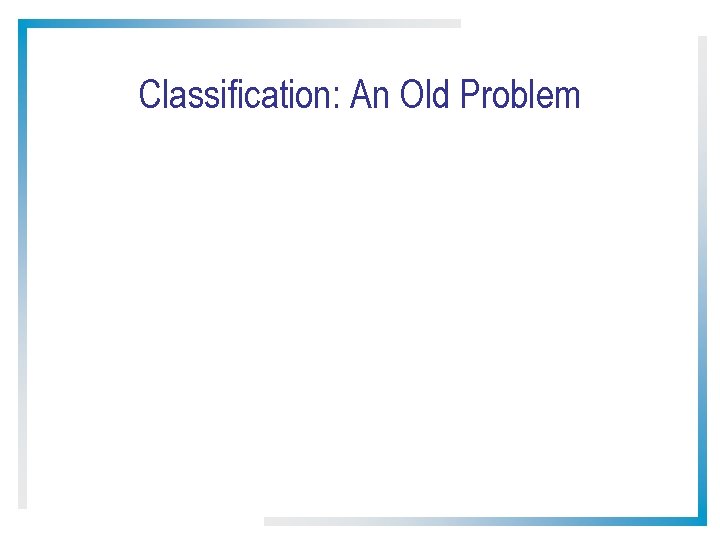 Classification: An Old Problem